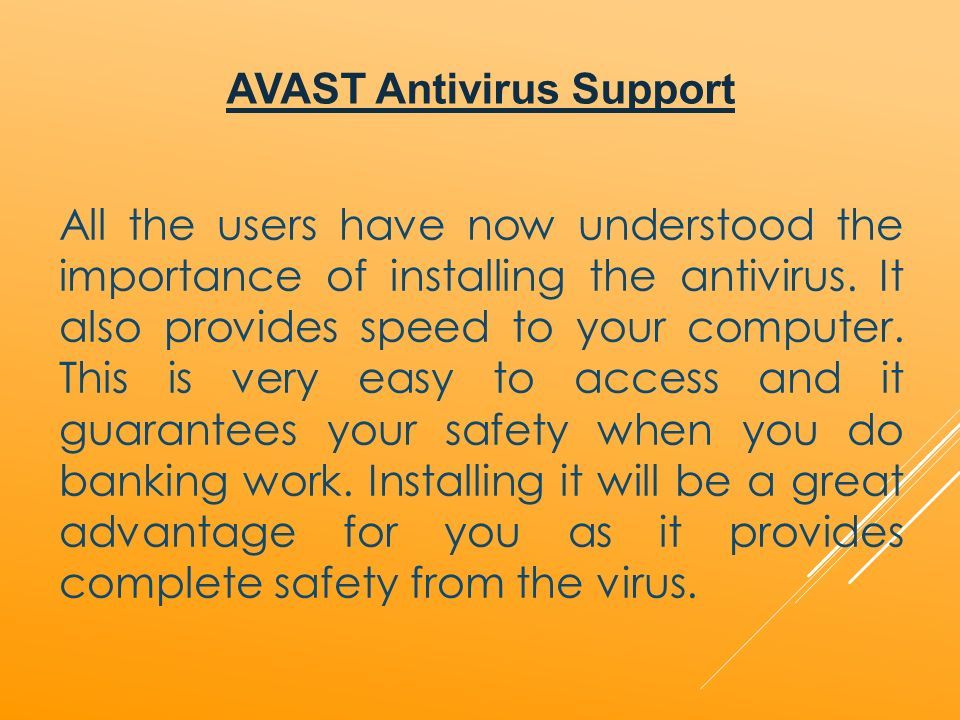 AVAST Antivirus Support

All the users have now understood the importance of installing the antivirus. It also provides speed to your computer. This is very easy to access and it guarantees your safety when you do banking work. Installing it will be a great advantage for you as it provides complete safety from the virus.